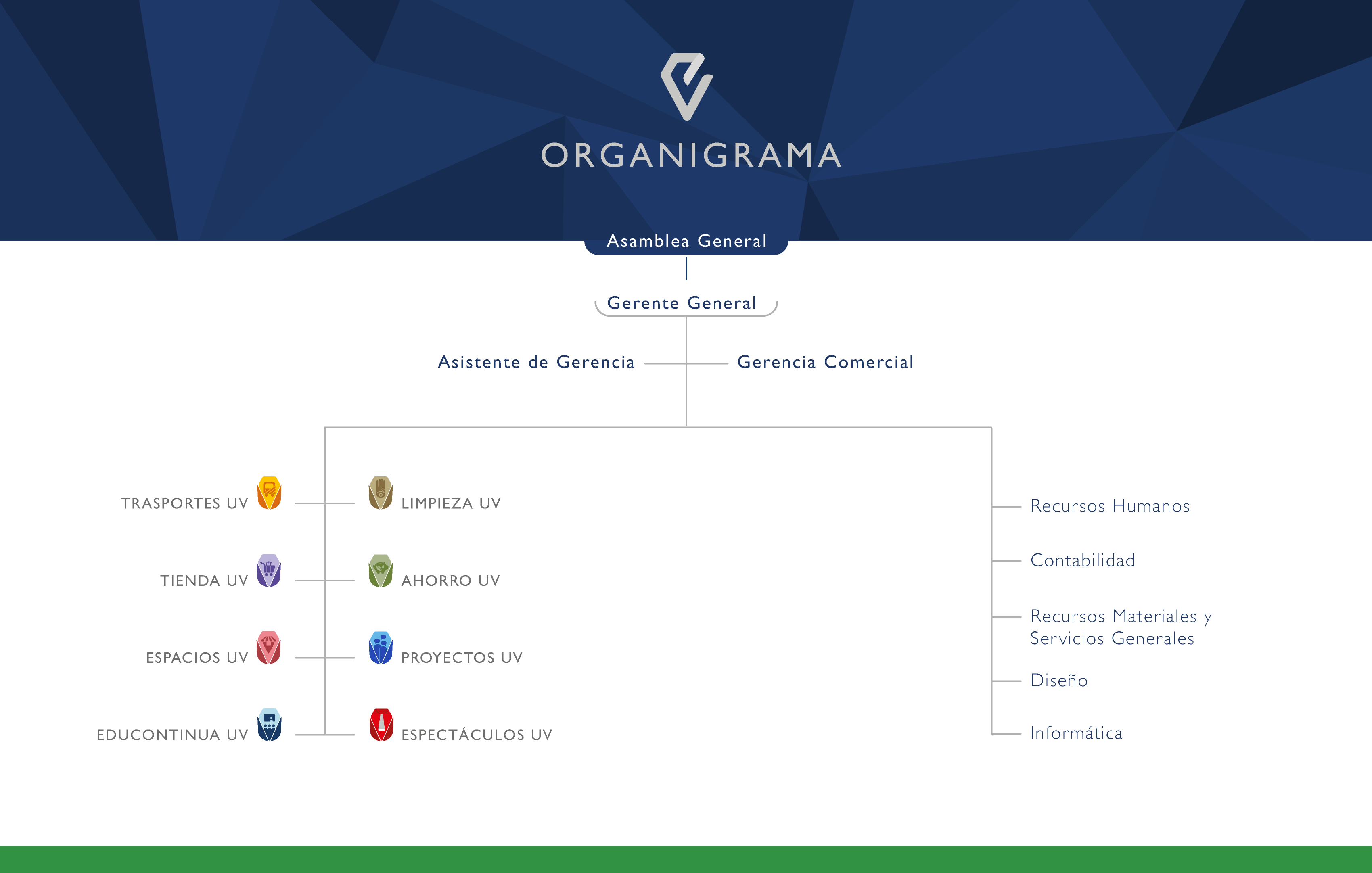 ORGANIGRAMA

Asamblea General

Gerente General

Asistente de Gerencia

Gerencia Comercial

TRASPORTES UV

TIENDA UV

ESPACIOS UV

EDUCONTINUA UV

LIMPIEZA UV

AHORRO UV

PROYECTOS UV

ESPECTÁCULOS UV

Recursos Humanos

Contabilidad

Recursos Materiales y Servicios Generales

Diseño

Informática